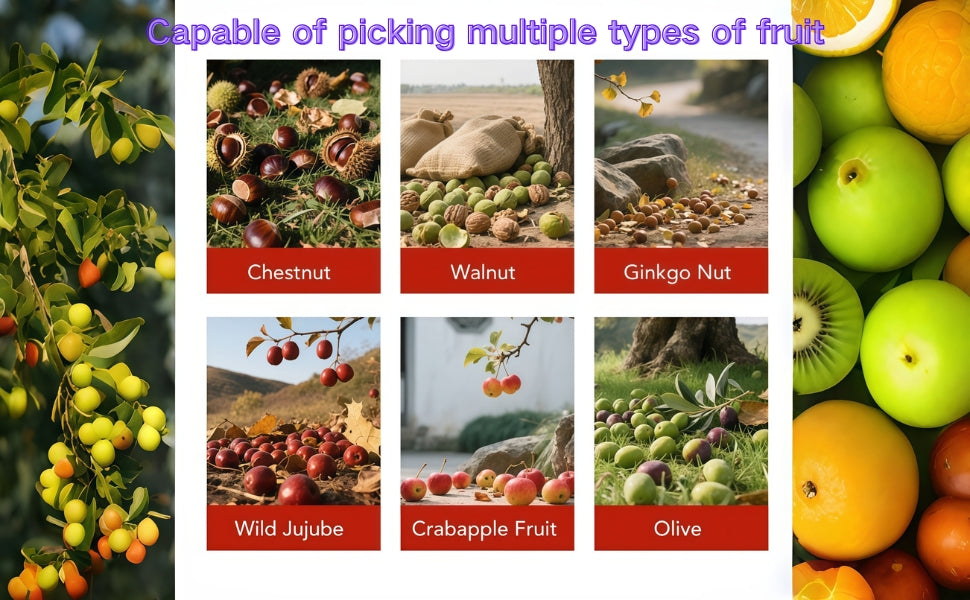 Capable of picking multiple types of fruit

Chestnut

Walnut

Ginkgo Nut

Wild Jujube

Crabapple Fruit

Olive